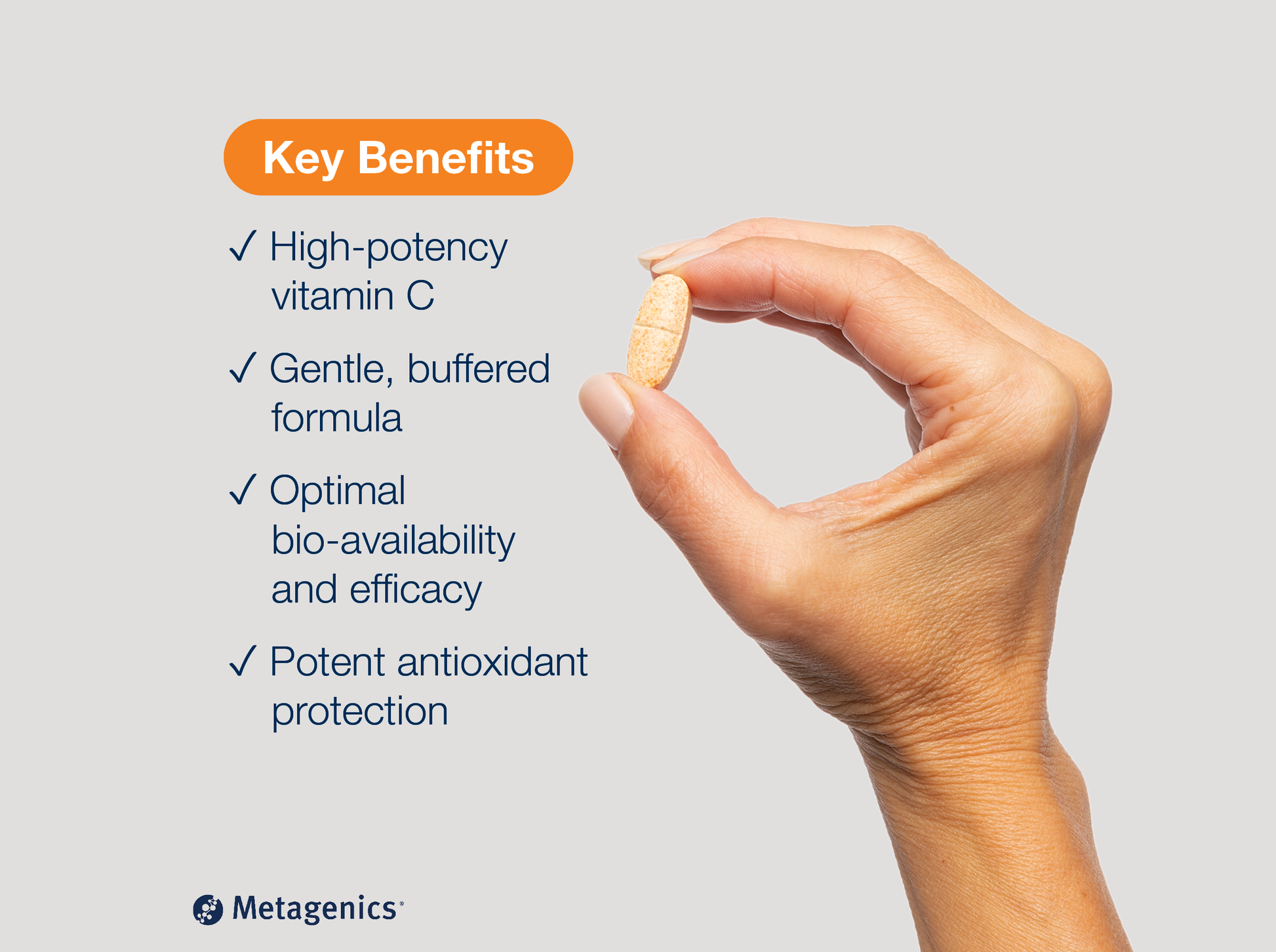 Key Benefits

✓ High-potency vitamin C

✓ Gentle, buffered formula

✓ Optimal bio-availability and efficacy

✓ Potent antioxidant protection

Metagenics®